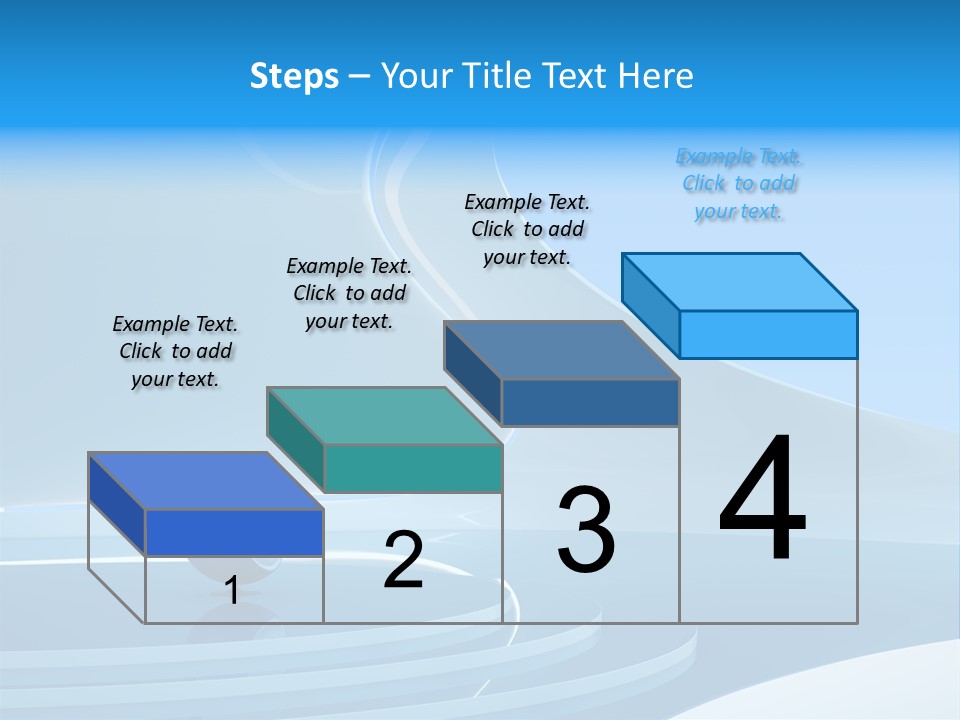 Steps – Your Title Text Here

Example Text. Click to add your text.

Example Text. Click to add your text.

Example Text. Click to add your text.

Example Text. Click to add your text.

1

2

3

4